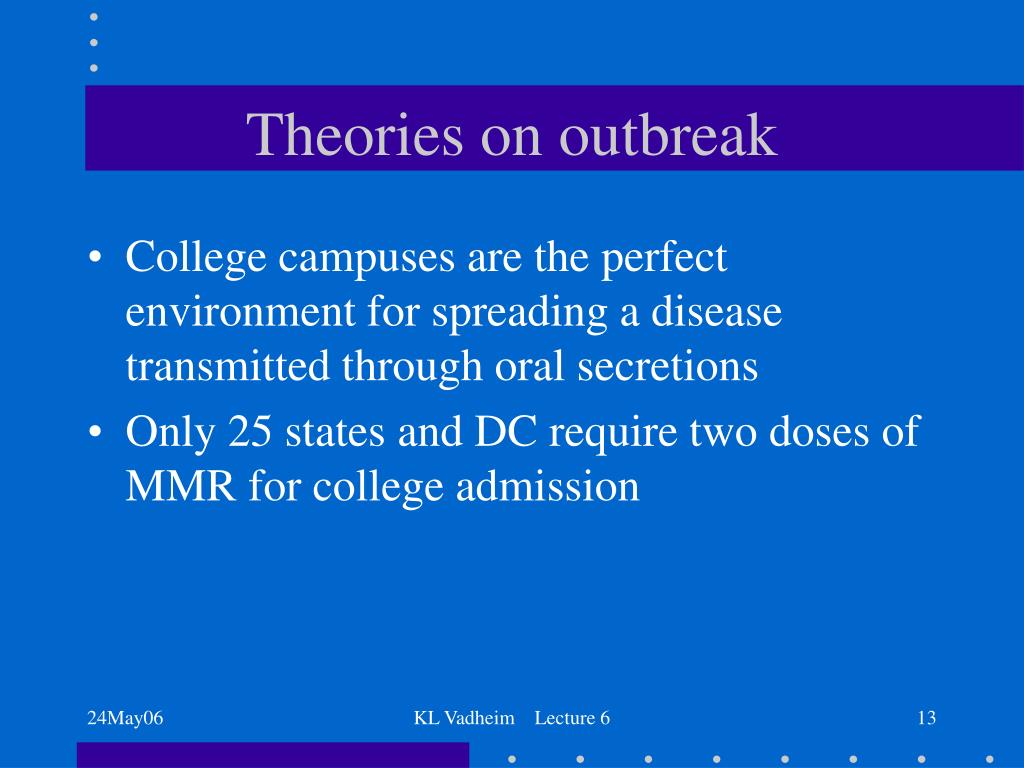 Theories on outbreak

• College campuses are the perfect environment for spreading a disease transmitted through oral secretions
• Only 25 states and DC require two doses of MMR for college admission

24May06

KL Vadheim Lecture 6

13